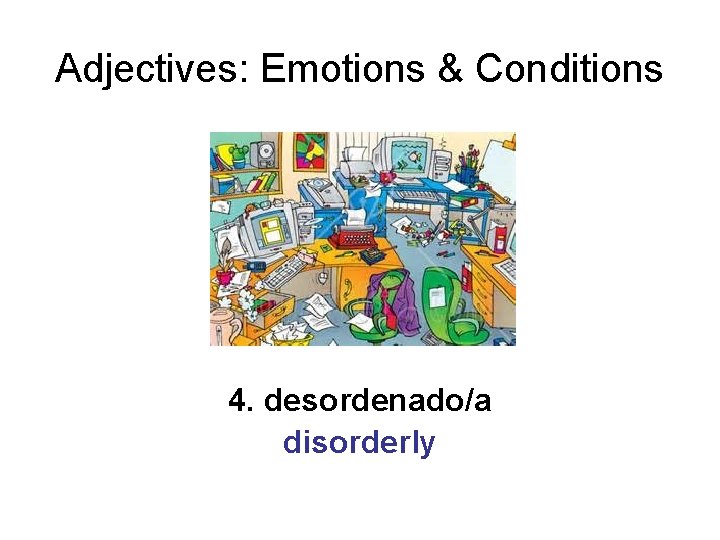 Adjectives: Emotions & Conditions

4. desordenado/a
disorderly